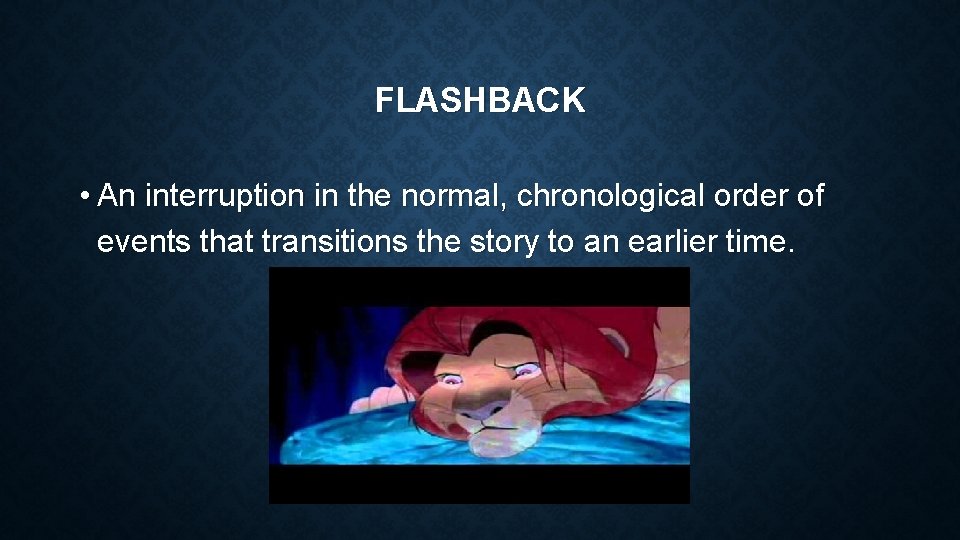 FLASHBACK

• An interruption in the normal, chronological order of events that transitions the story to an earlier time.